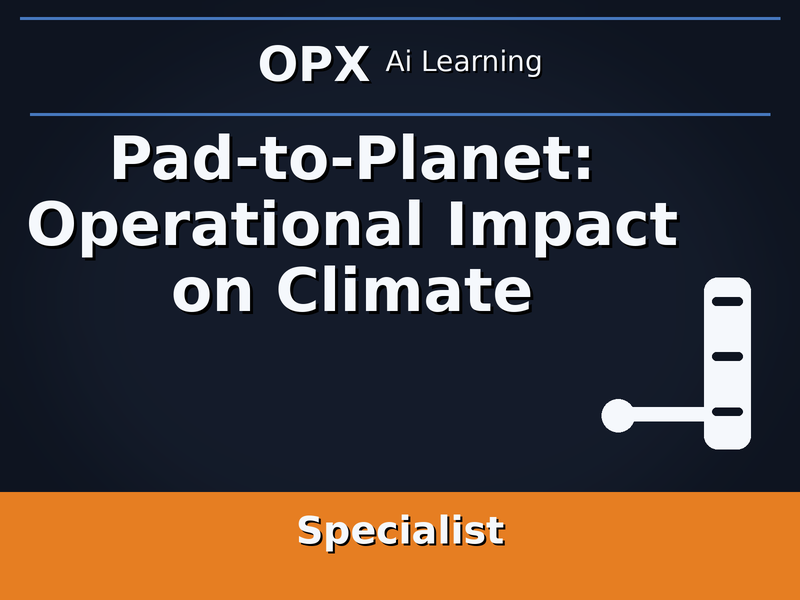 OPX Ai Learning

Pad-to-Planet: Operational Impact on Climate

Specialist